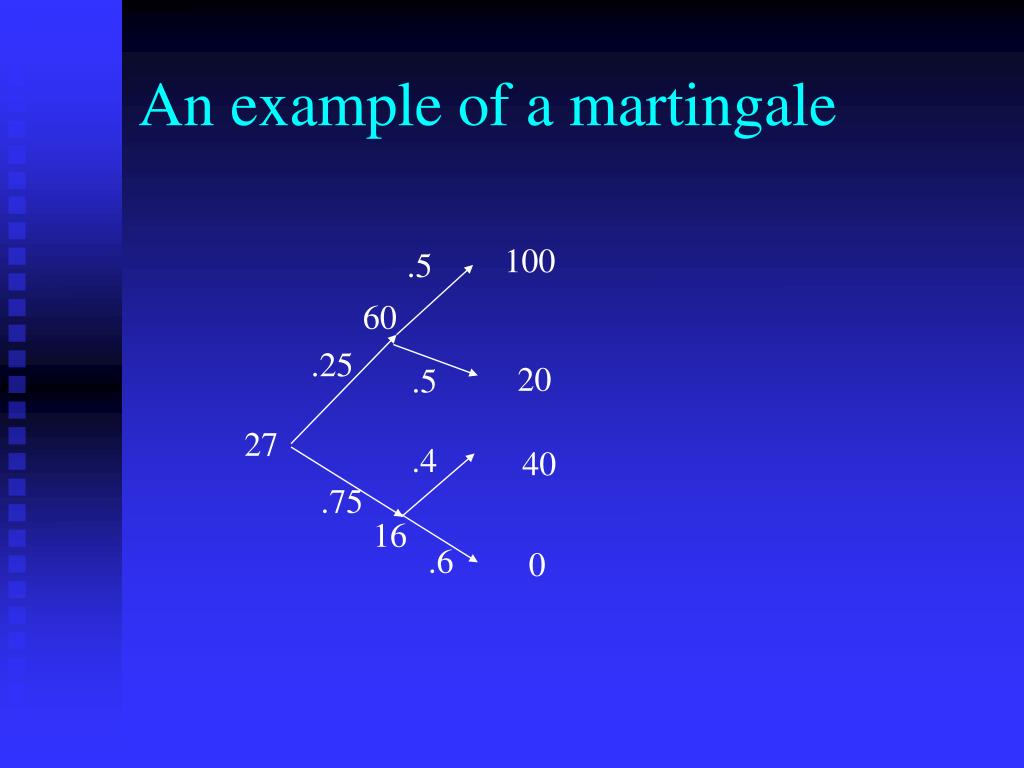 An example of a martingale

.5
100
60
.25
.5
20
27
.4
40
.75
16
.6
0